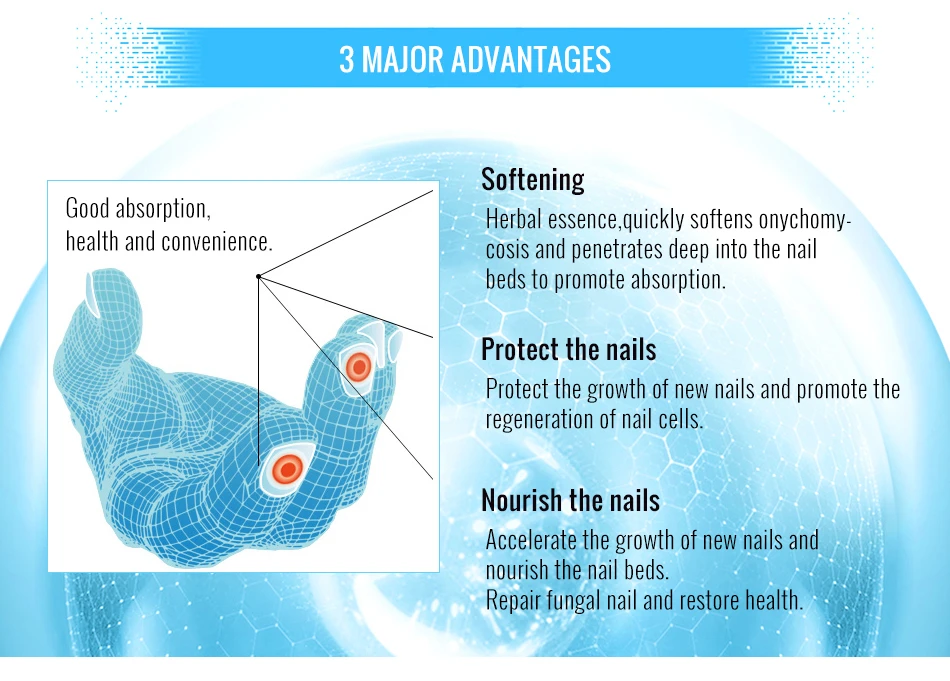 3 MAJOR ADVANTAGES

Good absorption, health and convenience.

Softening

Herbal essence,quickly softens onychomycosis and penetrates deep into the nail beds to promote absorption.

Protect the nails

Protect the growth of new nails and promote the regeneration of nail cells.

Nourish the nails

Accelerate the growth of new nails and nourish the nail beds.
Repair fungal nail and restore health.